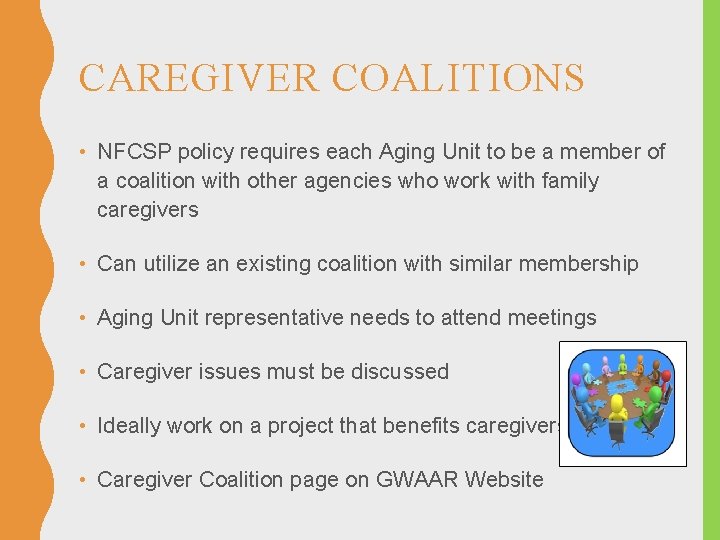 CAREGIVER COALITIONS

• NFCSP policy requires each Aging Unit to be a member of a coalition with other agencies who work with family caregivers

• Can utilize an existing coalition with similar membership

• Aging Unit representative needs to attend meetings

• Caregiver issues must be discussed

• Ideally work on a project that benefits caregivers

• Caregiver Coalition page on GWAAR Website